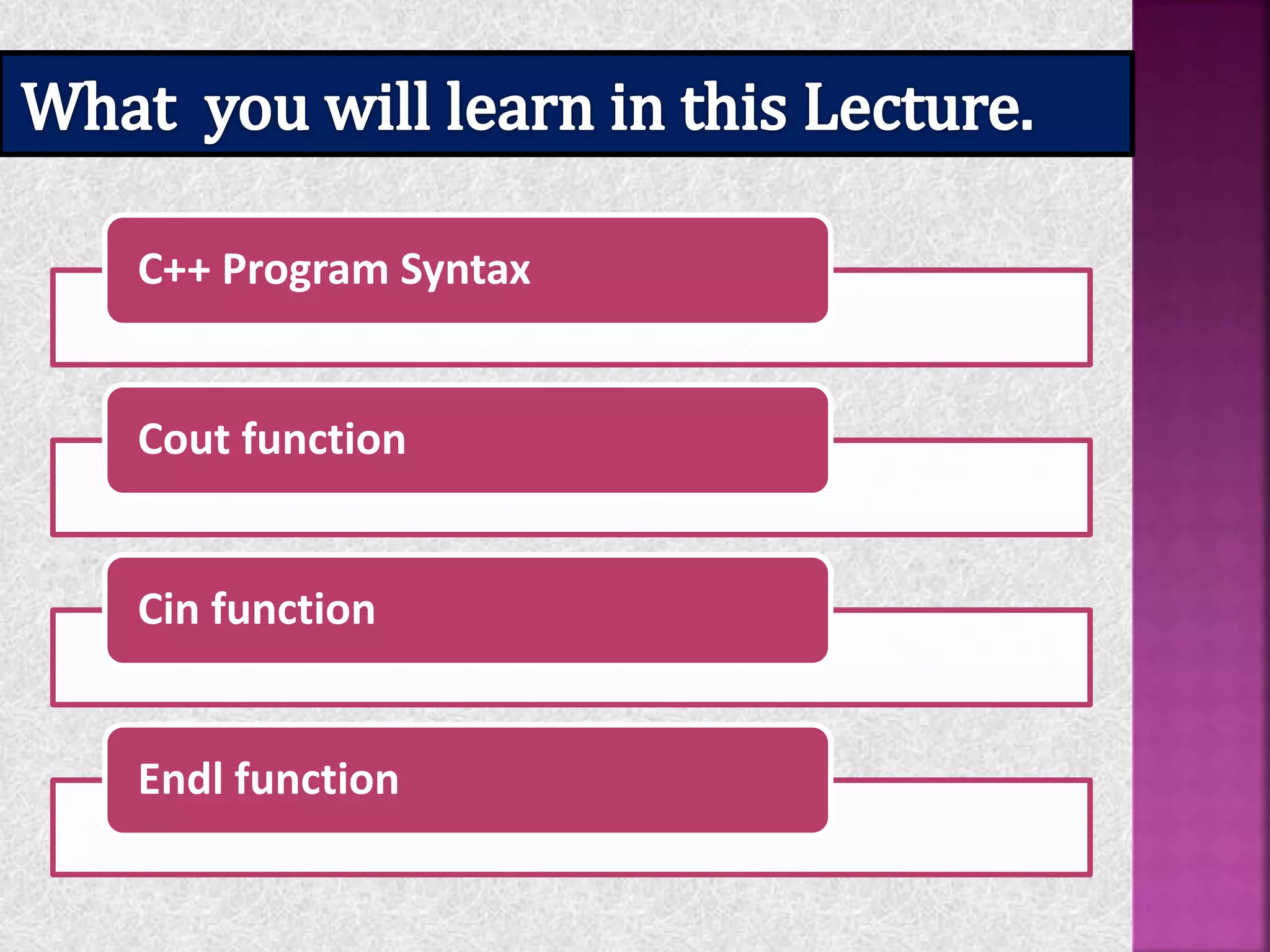 What you will learn in this Lecture.

C++ Program Syntax

Cout function

Cin function

Endl function